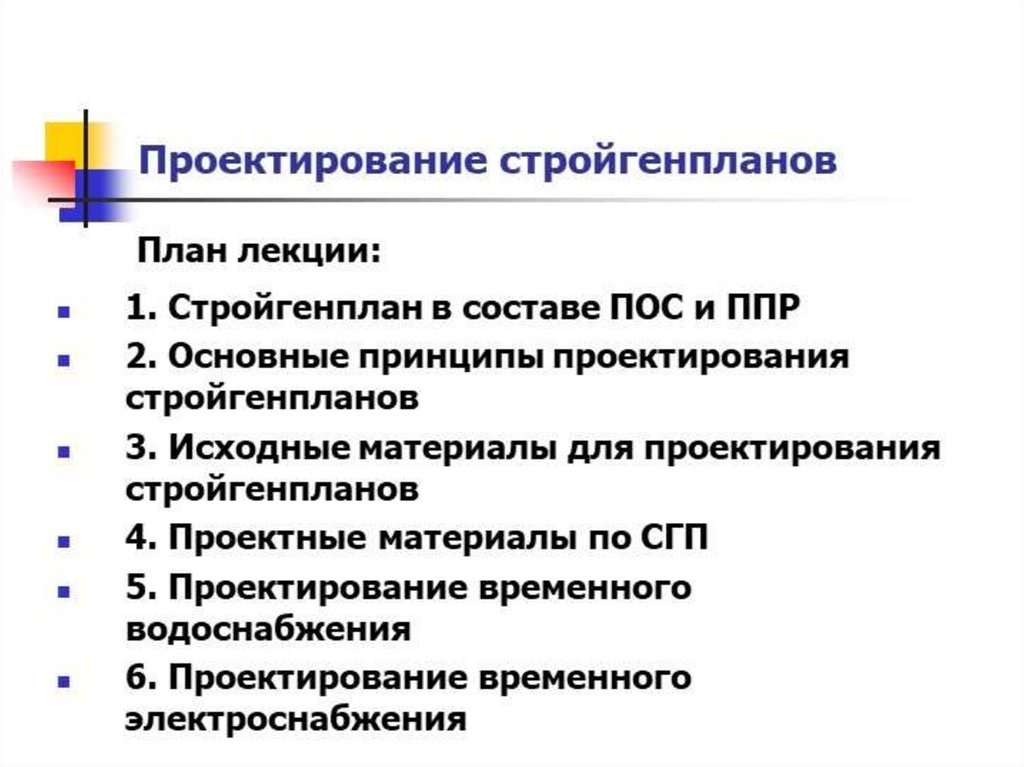 Проектирование стройгенпланов

План лекции:

- 1. Стройгенплан в составе ПОС и ППР
- 2. Основные принципы проектирования стройгенпланов
- 3. Исходные материалы для проектирования стройгенпланов
- 4. Проектные материалы по СГП
- 5. Проектирование временного водоснабжения
- 6. Проектирование временного электроснабжения